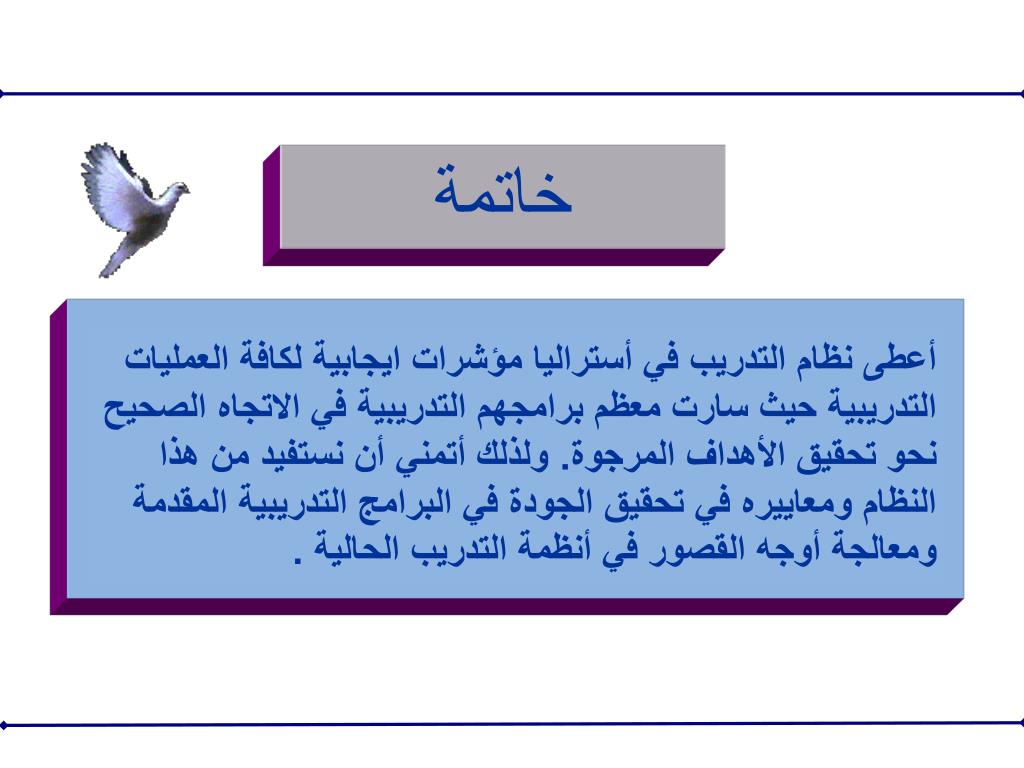 خاتمة

أعطى نظام التدريب في أستراليا مؤشرات ايجابية لكافة العمليات التدريبية حيث سارت معظم برامجهم التدريبية في الاتجاه الصحيح نحو تحقيق الأهداف المرجوة. ولذلك أتمني أن نستفيد من هذا النظام ومعاييره في تحقيق الجودة في البرامج التدريبية المقدمة ومعالجة أوجه القصور في أنظمة التدريب الحالية .